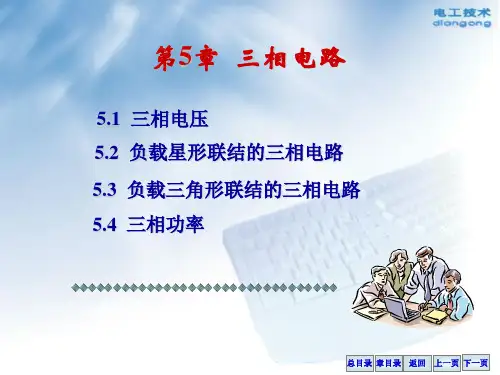 电工技术
diangong

第5章 三相电路

5.1 三相电压

5.2 负载星形联结的三相电路

5.3 负载三角形联结的三相电路

5.4 三相功率

总目录 章目录 返回 上一页 下一页